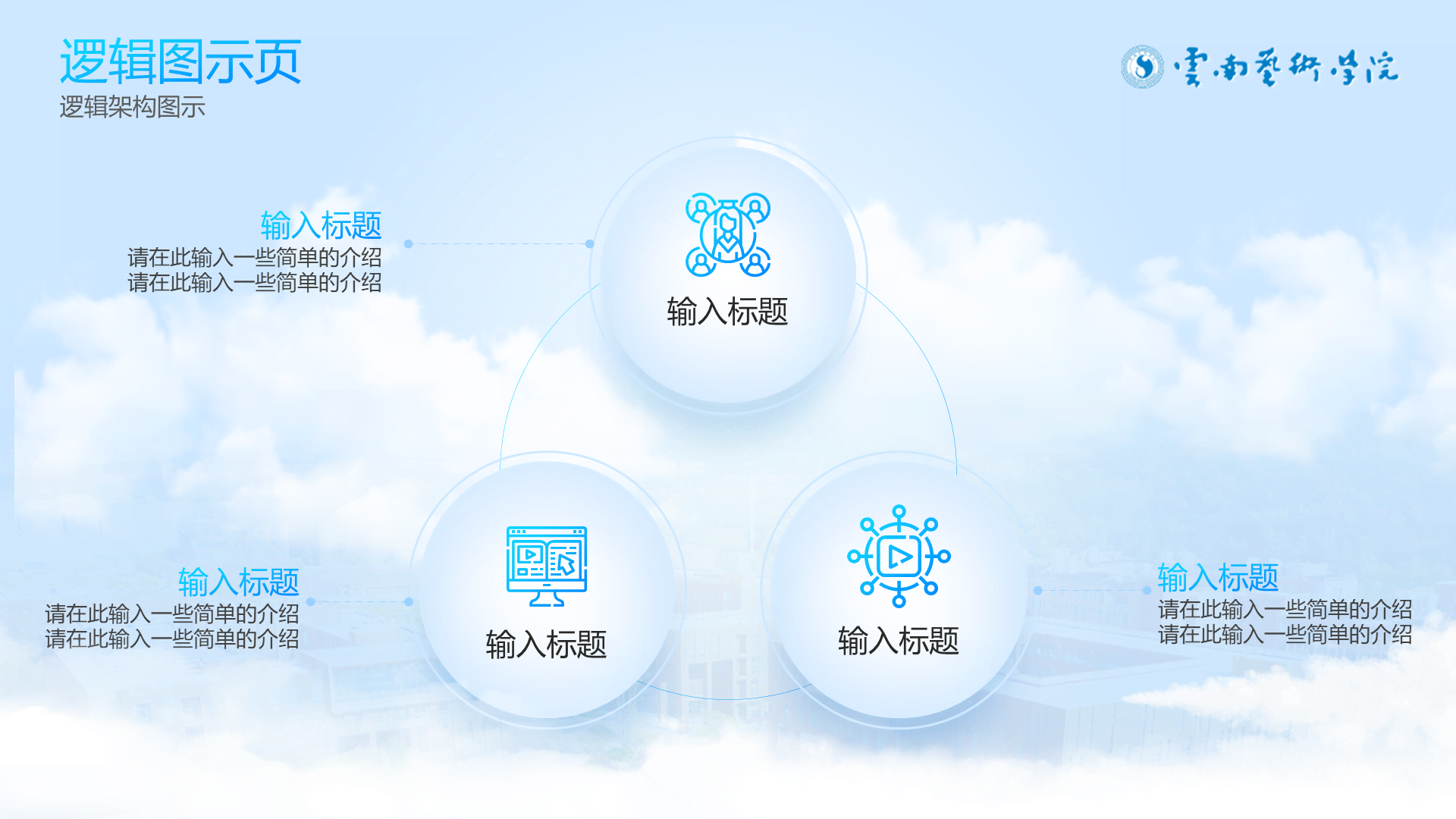 逻辑图示页
逻辑架构图示

雲南藝術學院

输入标题
请在此输入一些简单的介绍
请在此输入一些简单的介绍

输入标题

输入标题
请在此输入一些简单的介绍
请在此输入一些简单的介绍

输入标题

输入标题

输入标题
请在此输入一些简单的介绍
请在此输入一些简单的介绍